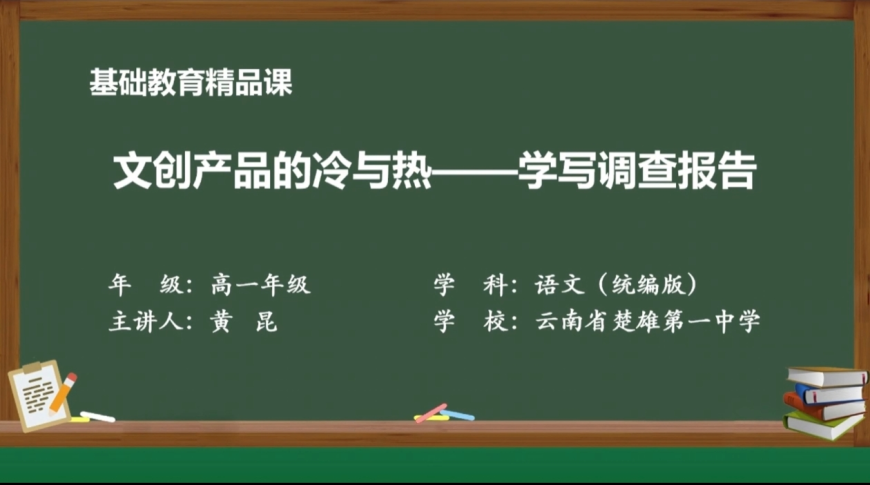 基础教育精品课

文创产品的冷与热——学写调查报告

年　级：高一年级

主讲人：黄　昆

学　科：语文（统编版）

学　校：云南省楚雄第一中学